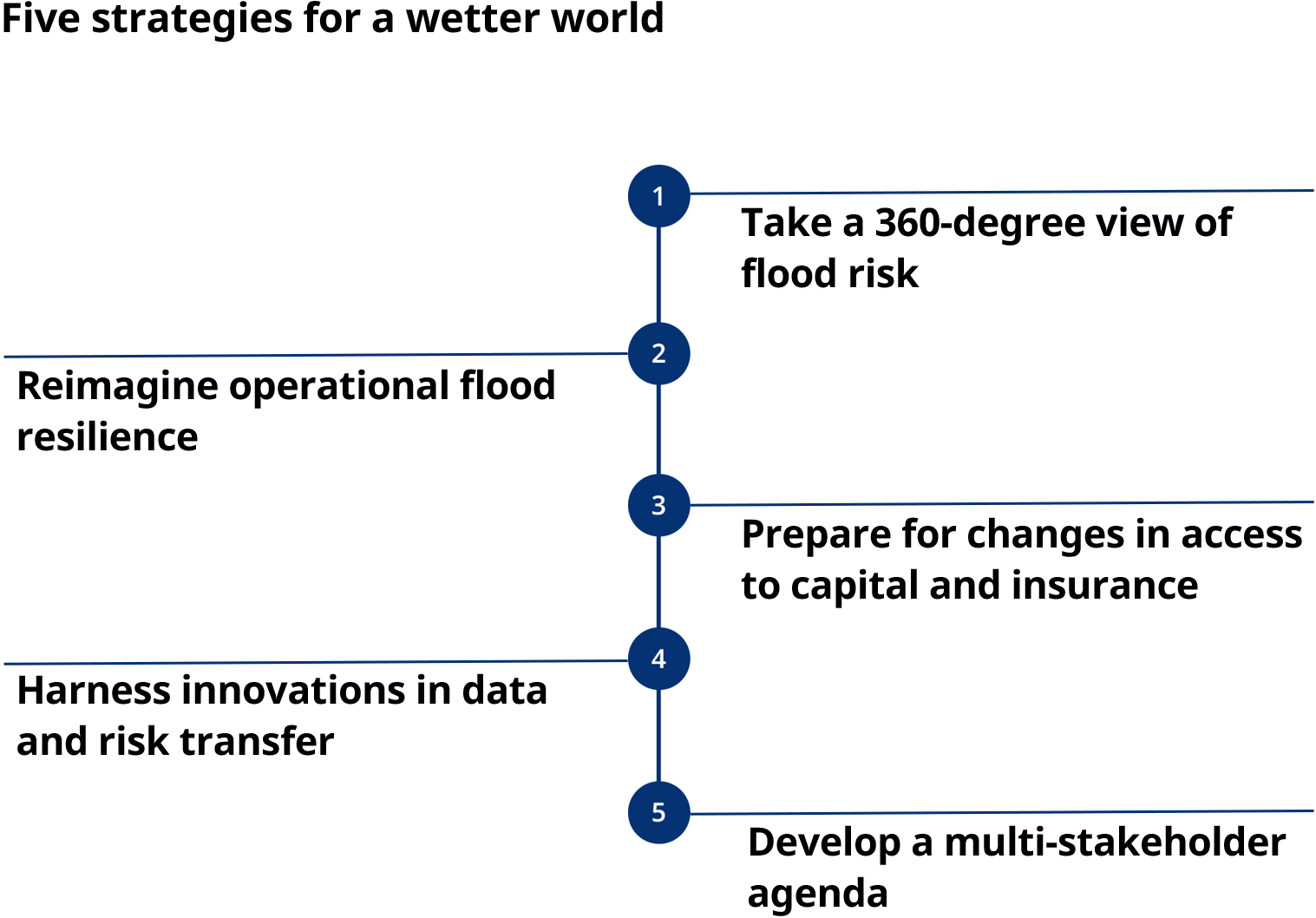 Five strategies for a wetter world

1

Take a 360-degree view of flood risk

2

Reimagine operational flood resilience

3

Prepare for changes in access to capital and insurance

4

Harness innovations in data and risk transfer

5

Develop a multi-stakeholder agenda